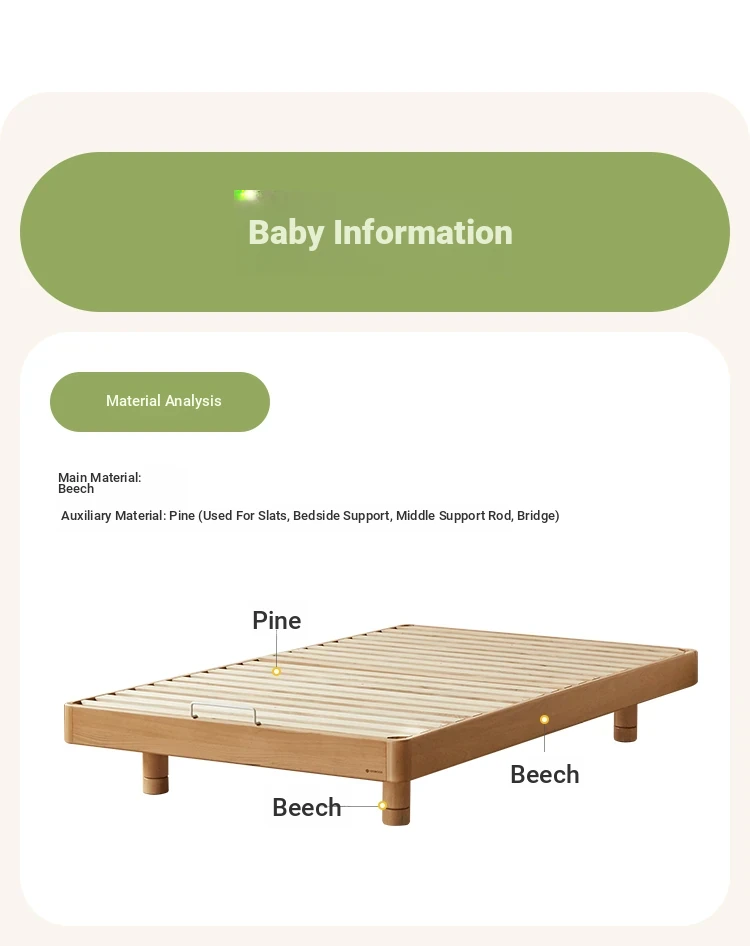 Baby Information

Material Analysis

Main Material: Beech

Auxiliary Material: Pine (Used For Slats, Bedside Support, Middle Support Rod, Bridge)

Pine

Beech

Beech